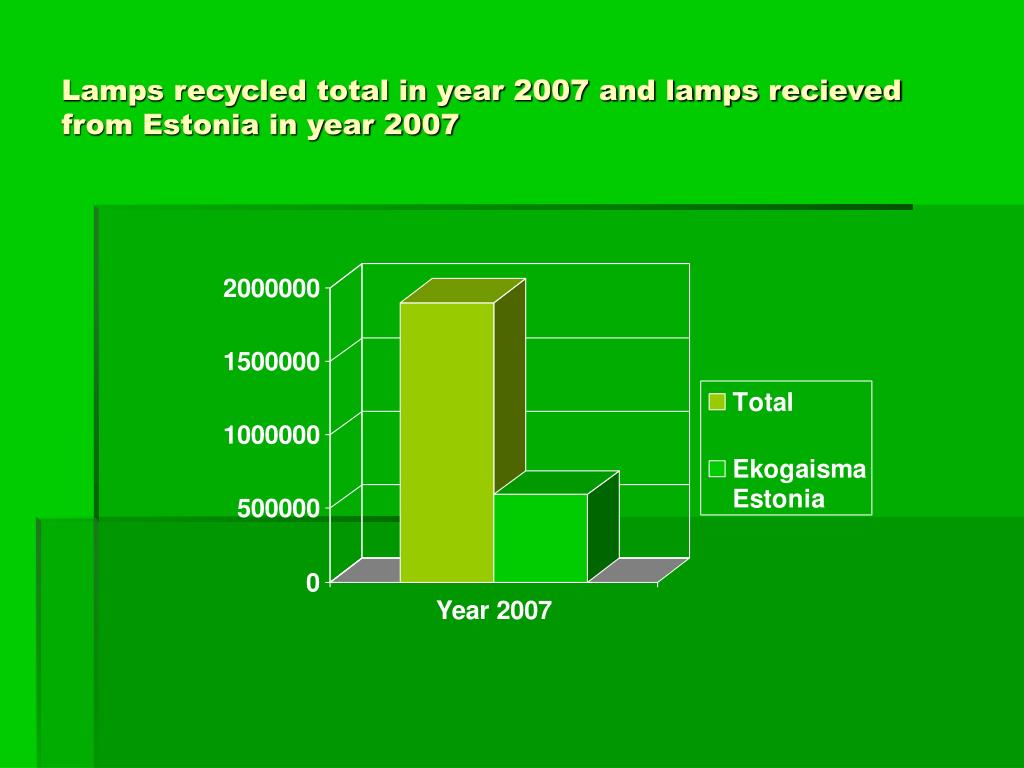 Lamps recycled total in year 2007 and lamps recieved from Estonia in year 2007

2000000
1500000
1000000
500000
0

Year 2007

Total
Ekogaisma Estonia